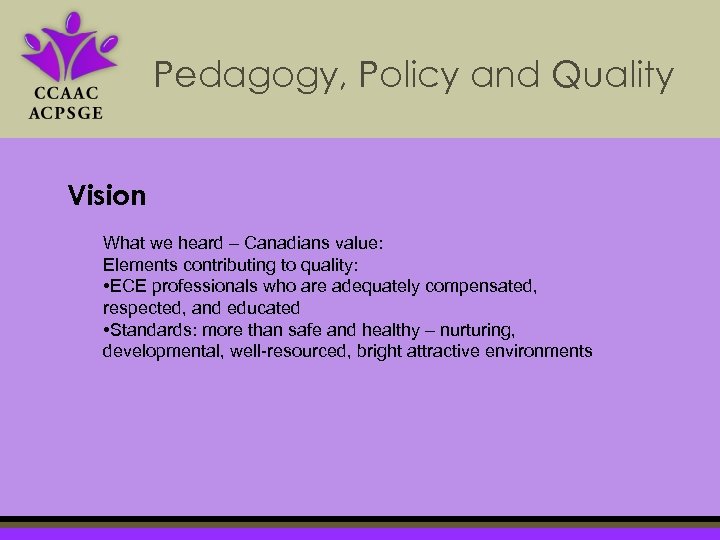 CCAAC
ACPSGE

Pedagogy, Policy and Quality

Vision

What we heard – Canadians value:
Elements contributing to quality:
•ECE professionals who are adequately compensated, respected, and educated
•Standards: more than safe and healthy – nurturing, developmental, well-resourced, bright attractive environments